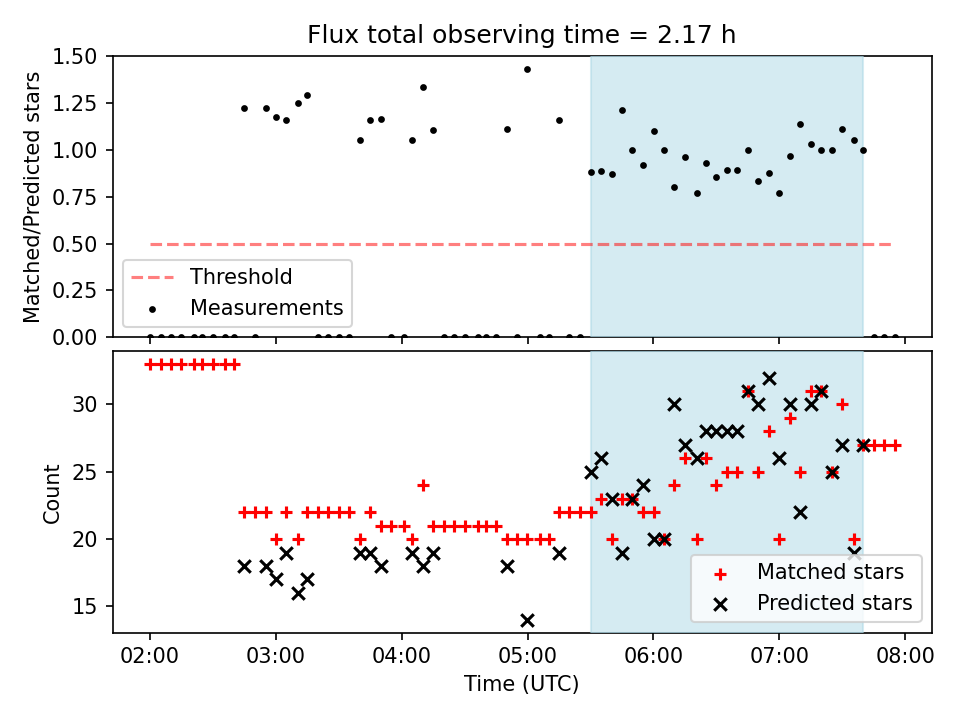 Flux total observing time = 2.17 h

Matched/Predicted stars

1.50
1.25
1.00
0.75
0.50
0.25
0.00

Threshold
Measurements

Count

30
25
20
15

Matched stars
Predicted stars

02:00
03:00
04:00
05:00
06:00
07:00
08:00

Time (UTC)